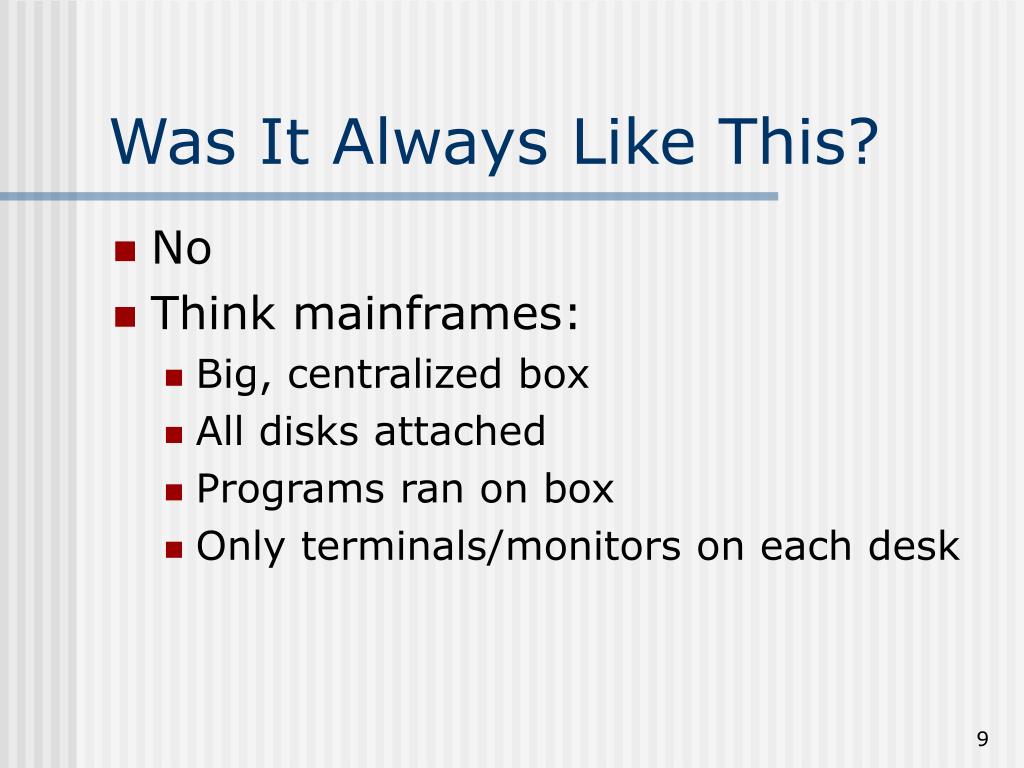 Was It Always Like This?

- No
- Think mainframes:
  - Big, centralized box
  - All disks attached
  - Programs ran on box
  - Only terminals/monitors on each desk

9